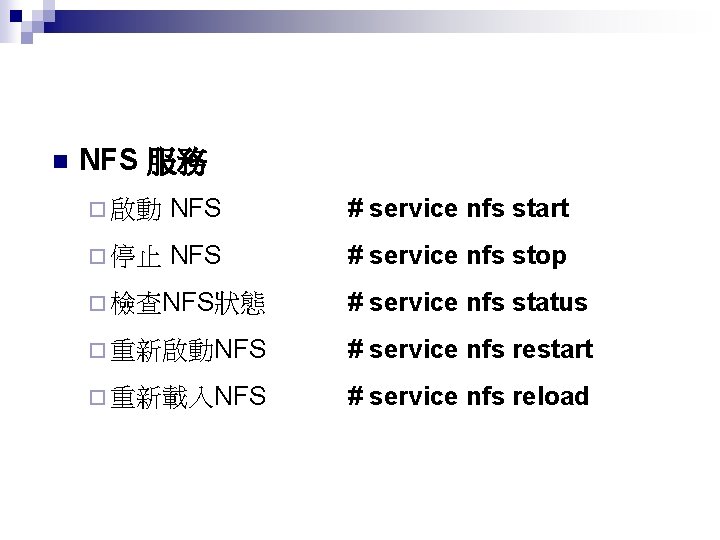 NFS 服務

啟動 NFS # service nfs start

停止 NFS # service nfs stop

檢查NFS狀態 # service nfs status

重新啟動NFS # service nfs restart

重新載入NFS # service nfs reload